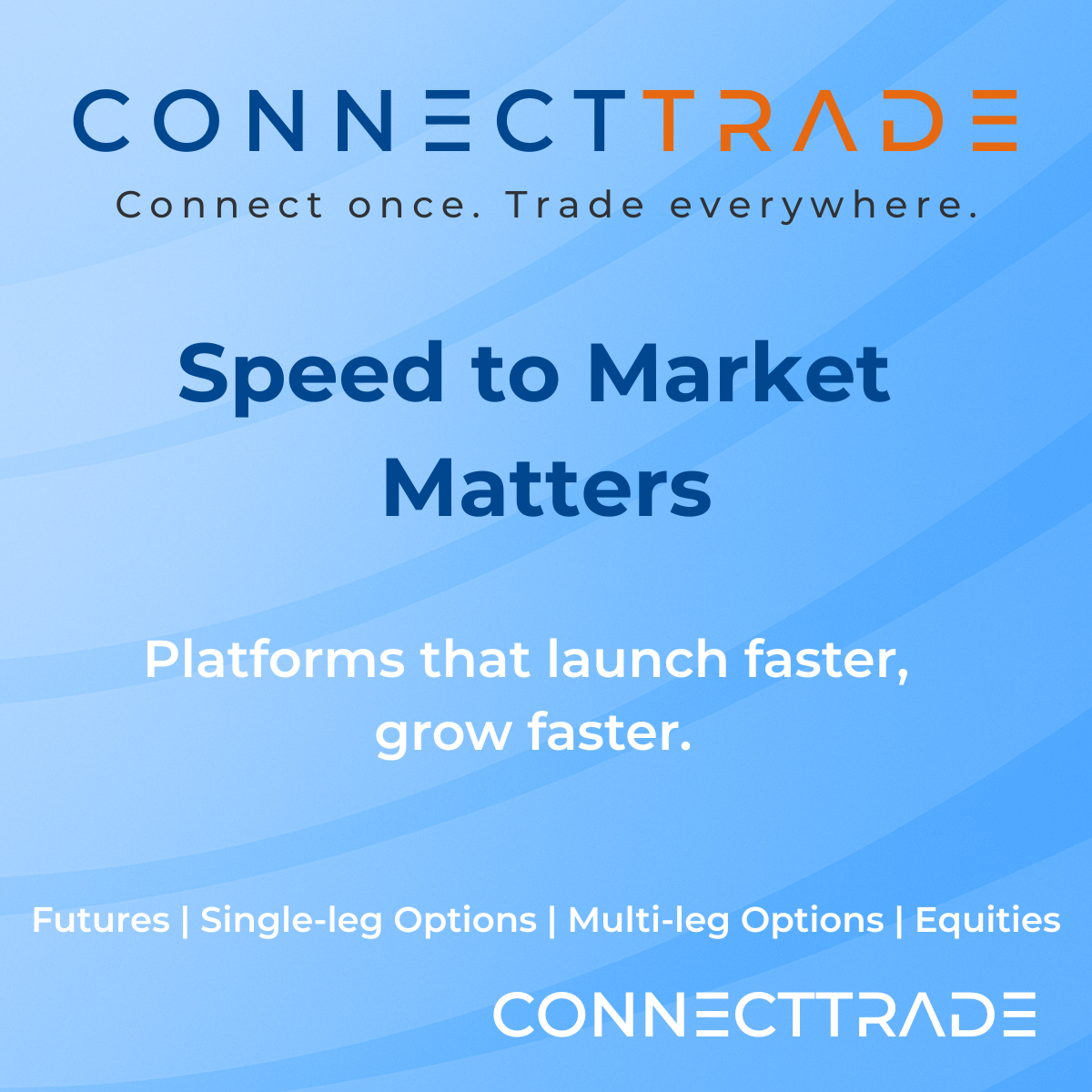 CONNECTTRADE

Connect once. Trade everywhere.

Speed to Market Matters

Platforms that launch faster, grow faster.

Futures | Single-leg Options | Multi-leg Options | Equities

CONNECTTRADE